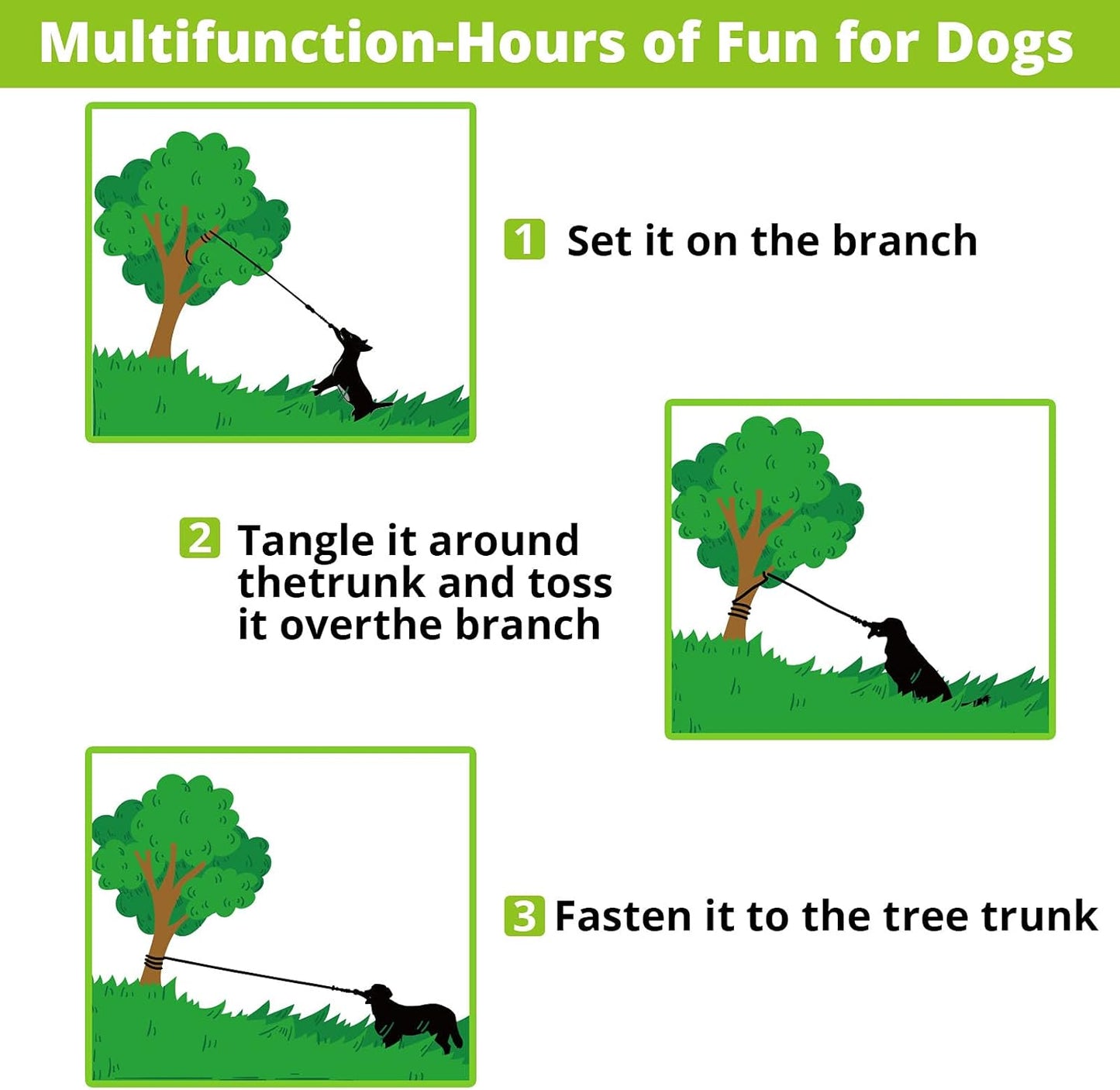 Multifunction-Hours of Fun for Dogs

1 Set it on the branch

2 Tangle it around thetrunk and toss it overthe branch

3 Fasten it to the tree trunk